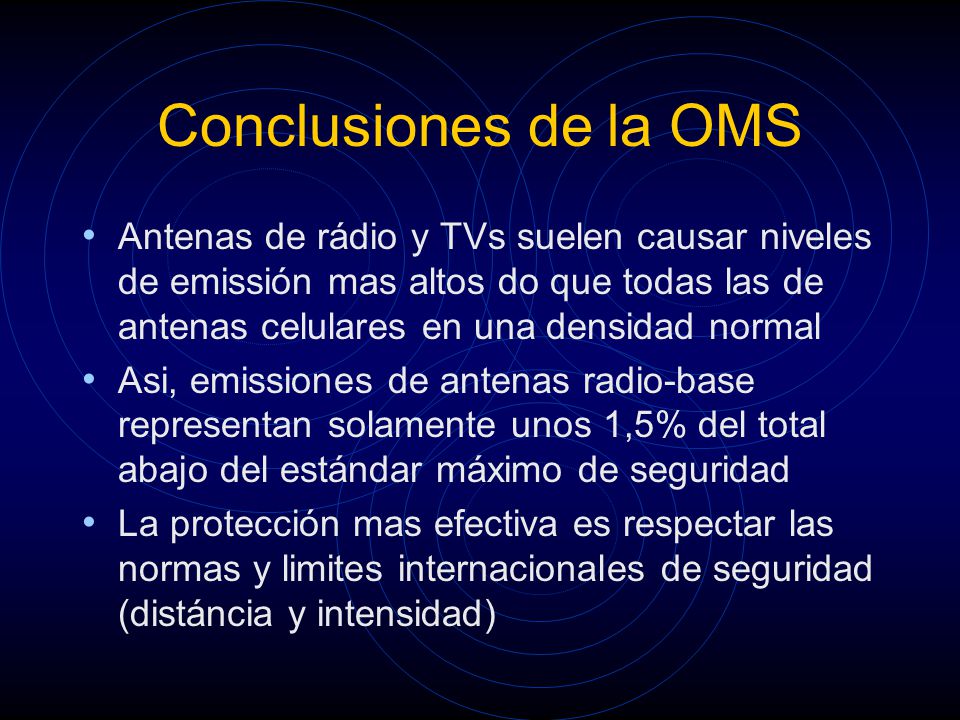 Conclusiones de la OMS

• Antenas de rádio y TVs suelen causar niveles de emissión mas altos do que todas las de antenas celulares en una densidad normal
• Asi, emissiones de antenas radio-base representan solamente unos 1,5% del total abajo del estándar máximo de seguridad
• La protección mas efectiva es respectar las normas y limites internacionales de seguridad (distáncia y intensidad)